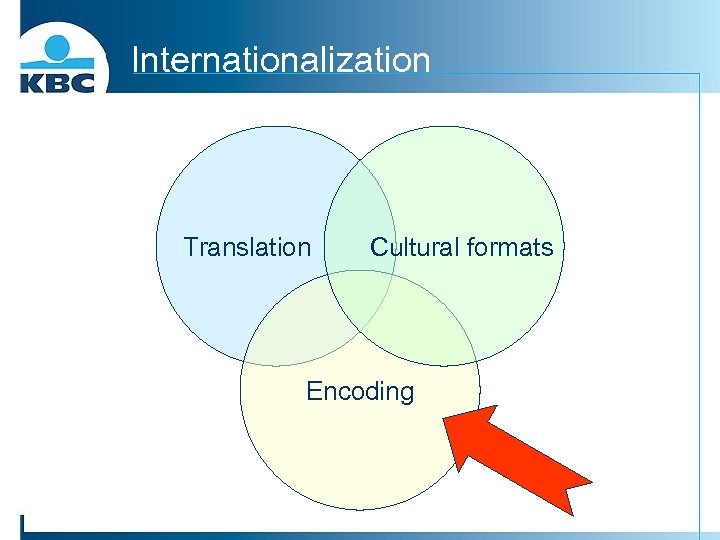 KBC

Internationalization

Translation

Cultural formats

Encoding